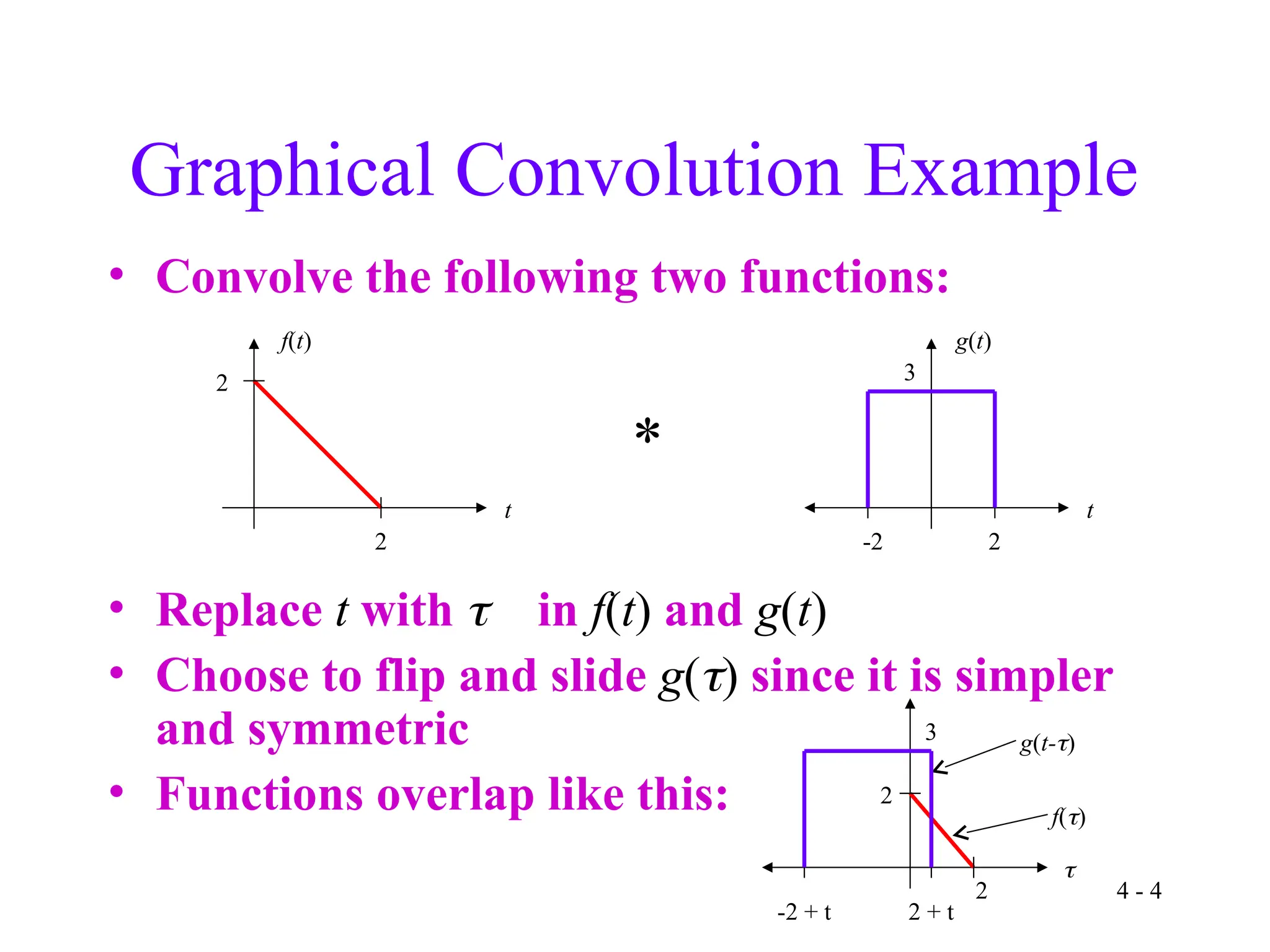 Graphical Convolution Example

• Convolve the following two functions:

$f(t)$

2

2

$t$

*

$g(t)$

3

-2

2

$t$

• Replace $t$ with $\tau$ in $f(t)$ and $g(t)$

• Choose to flip and slide $g(\tau)$ since it is simpler and symmetric

• Functions overlap like this:

3

$g(t-\tau)$

2

$f(\tau)$

$\tau$

2

-2 + t

2 + t

4 - 4